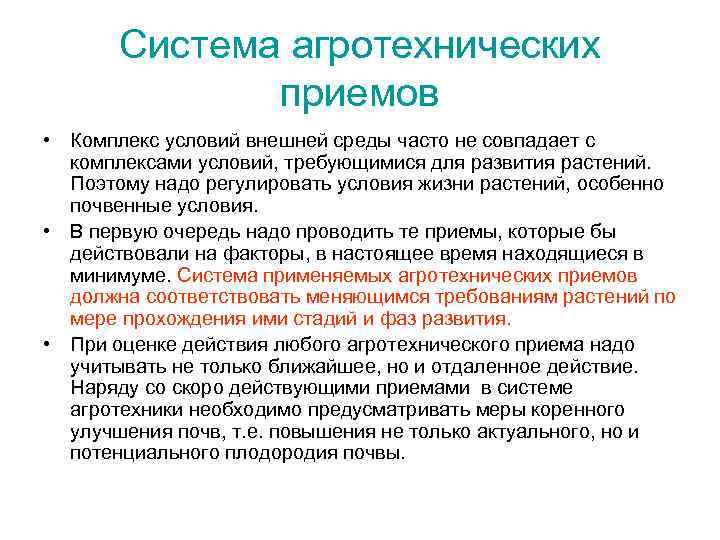 Система агротехнических приемов

• Комплекс условий внешней среды часто не совпадает с комплексами условий, требующимися для развития растений. Поэтому надо регулировать условия жизни растений, особенно почвенные условия.

• В первую очередь надо проводить те приемы, которые бы действовали на факторы, в настоящее время находящиеся в минимуме. Система применяемых агротехнических приемов должна соответствовать меняющимся требованиям растений по мере прохождения ими стадий и фаз развития.

• При оценке действия любого агротехнического приема надо учитывать не только ближайшее, но и отдаленное действие. Наряду со скоро действующими приемами в системе агротехники необходимо предусматривать меры коренного улучшения почв, т.е. повышения не только актуального, но и потенциального плодородия почвы.